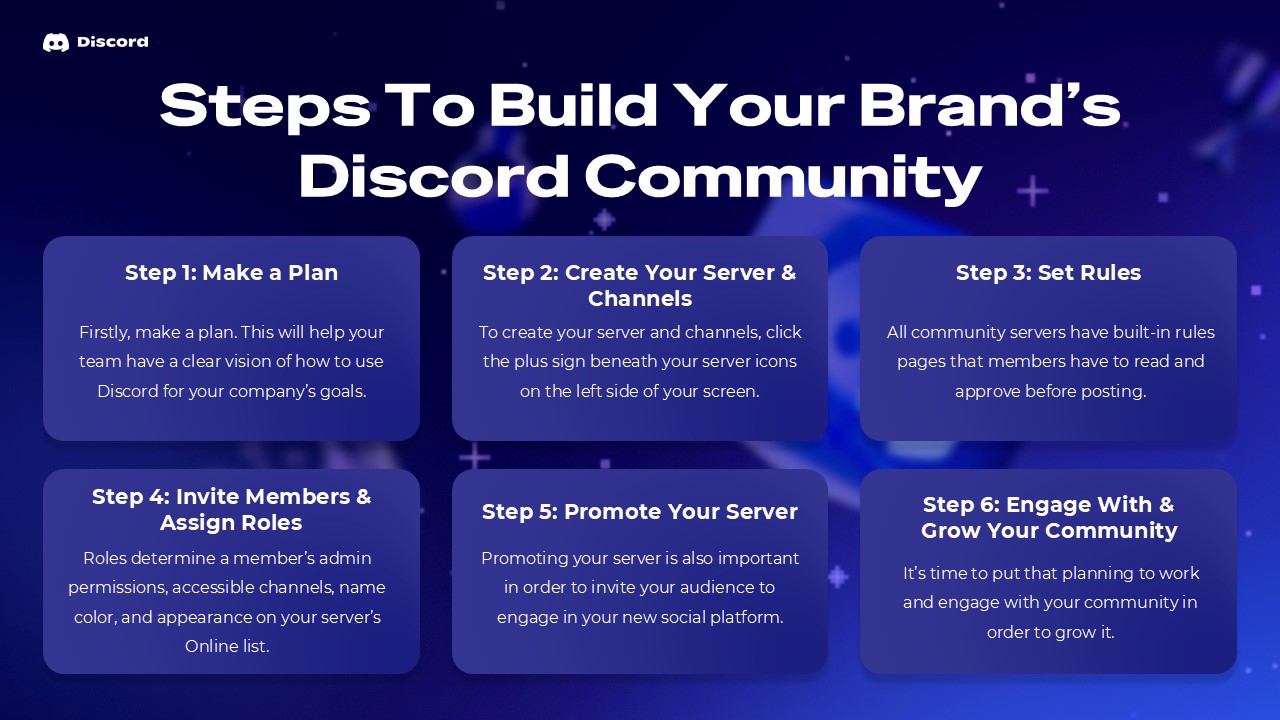 Discord

Steps To Build Your Brand's Discord Community

Step 1: Make a Plan

Firstly, make a plan. This will help your team have a clear vision of how to use Discord for your company's goals.

Step 2: Create Your Server & Channels

To create your server and channels, click the plus sign beneath your server icons on the left side of your screen.

Step 3: Set Rules

All community servers have built-in rules pages that members have to read and approve before posting.

Step 4: Invite Members & Assign Roles

Roles determine a member's admin permissions, accessible channels, name color, and appearance on your server's Online list.

Step 5: Promote Your Server

Promoting your server is also important in order to invite your audience to engage in your new social platform.

Step 6: Engage With & Grow Your Community

It's time to put that planning to work and engage with your community in order to grow it.